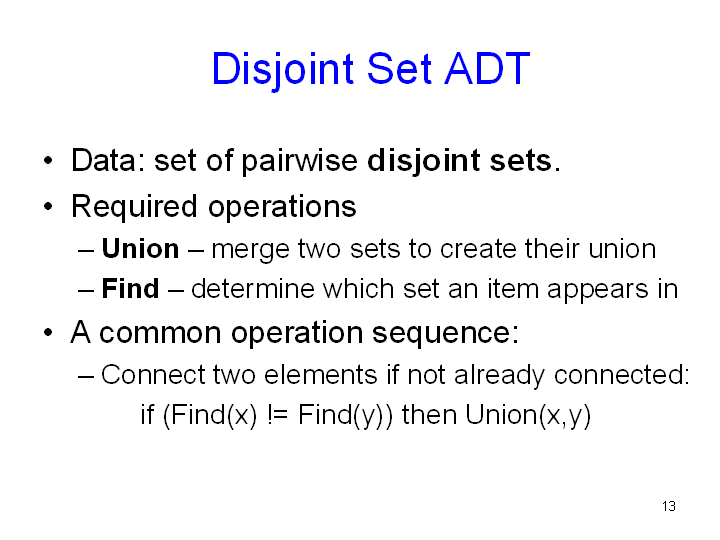 Disjoint Set ADT

• Data: set of pairwise disjoint sets.
• Required operations
– Union – merge two sets to create their union
– Find – determine which set an item appears in
• A common operation sequence:
– Connect two elements if not already connected:
if (Find(x) != Find(y)) then Union(x,y)

13